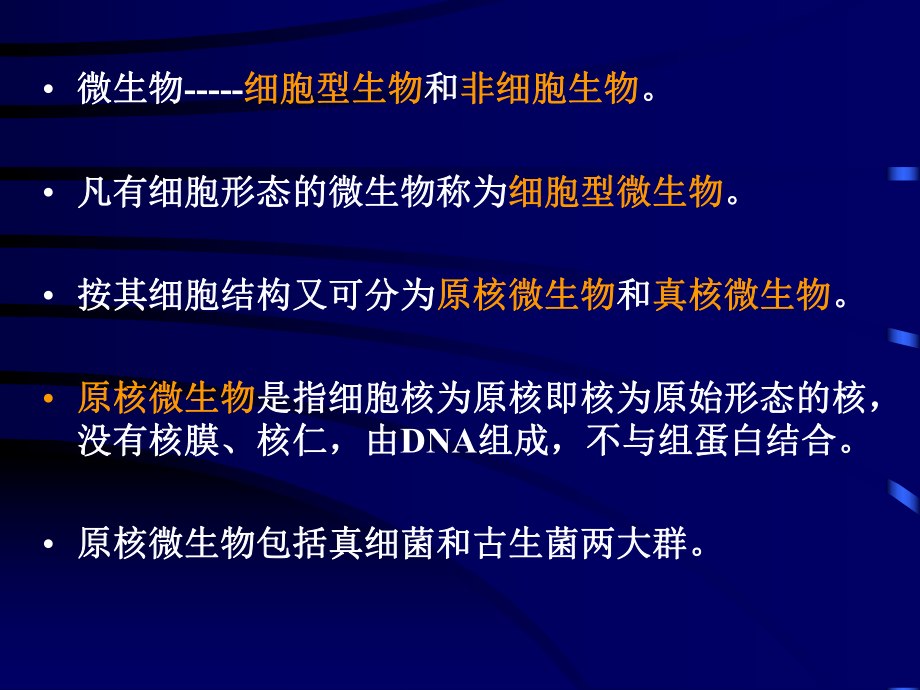 • 微生物-----细胞型生物和非细胞生物。

• 凡有细胞形态的微生物称为细胞型微生物。

• 按其细胞结构又可分为原核微生物和真核微生物。

• 原核微生物是指细胞核为原核即核为原始形态的核，没有核膜、核仁，由DNA组成，不与组蛋白结合。

• 原核微生物包括真细菌和古生菌两大群。